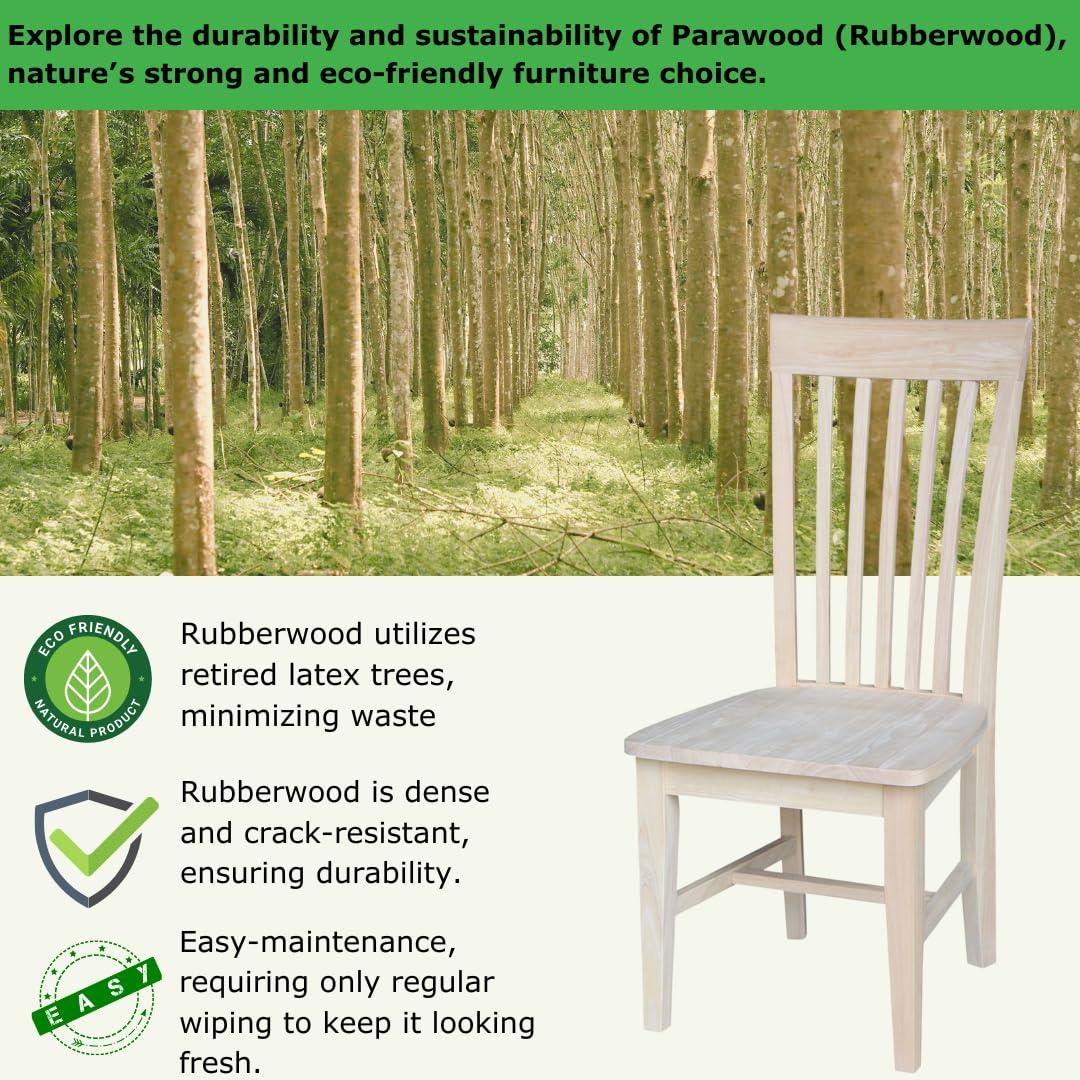 Explore the durability and sustainability of Parawood (Rubberwood), nature's strong and eco-friendly furniture choice.

ECO FRIENDLY
NATURAL PRODUCT

Rubberwood utilizes retired latex trees, minimizing waste

Rubberwood is dense and crack-resistant, ensuring durability.

EASY

Easy-maintenance, requiring only regular wiping to keep it looking fresh.